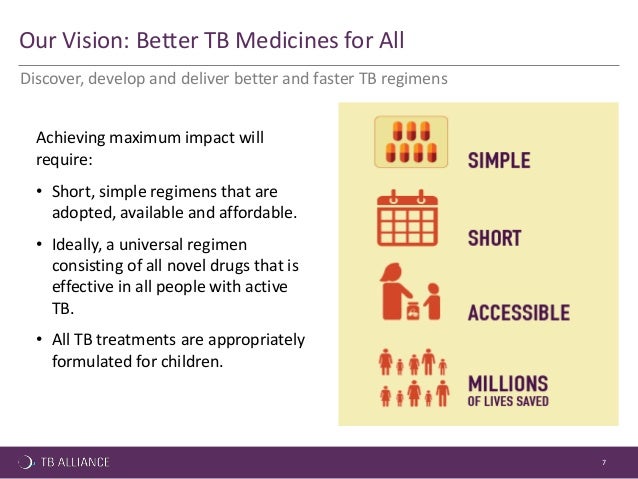 Our Vision: Better TB Medicines for All

Discover, develop and deliver better and faster TB regimens

Achieving maximum impact will require:

• Short, simple regimens that are adopted, available and affordable.

• Ideally, a universal regimen consisting of all novel drugs that is effective in all people with active TB.

• All TB treatments are appropriately formulated for children.

SIMPLE

SHORT

ACCESSIBLE

MILLIONS
OF LIVES SAVED

TB ALLIANCE

7